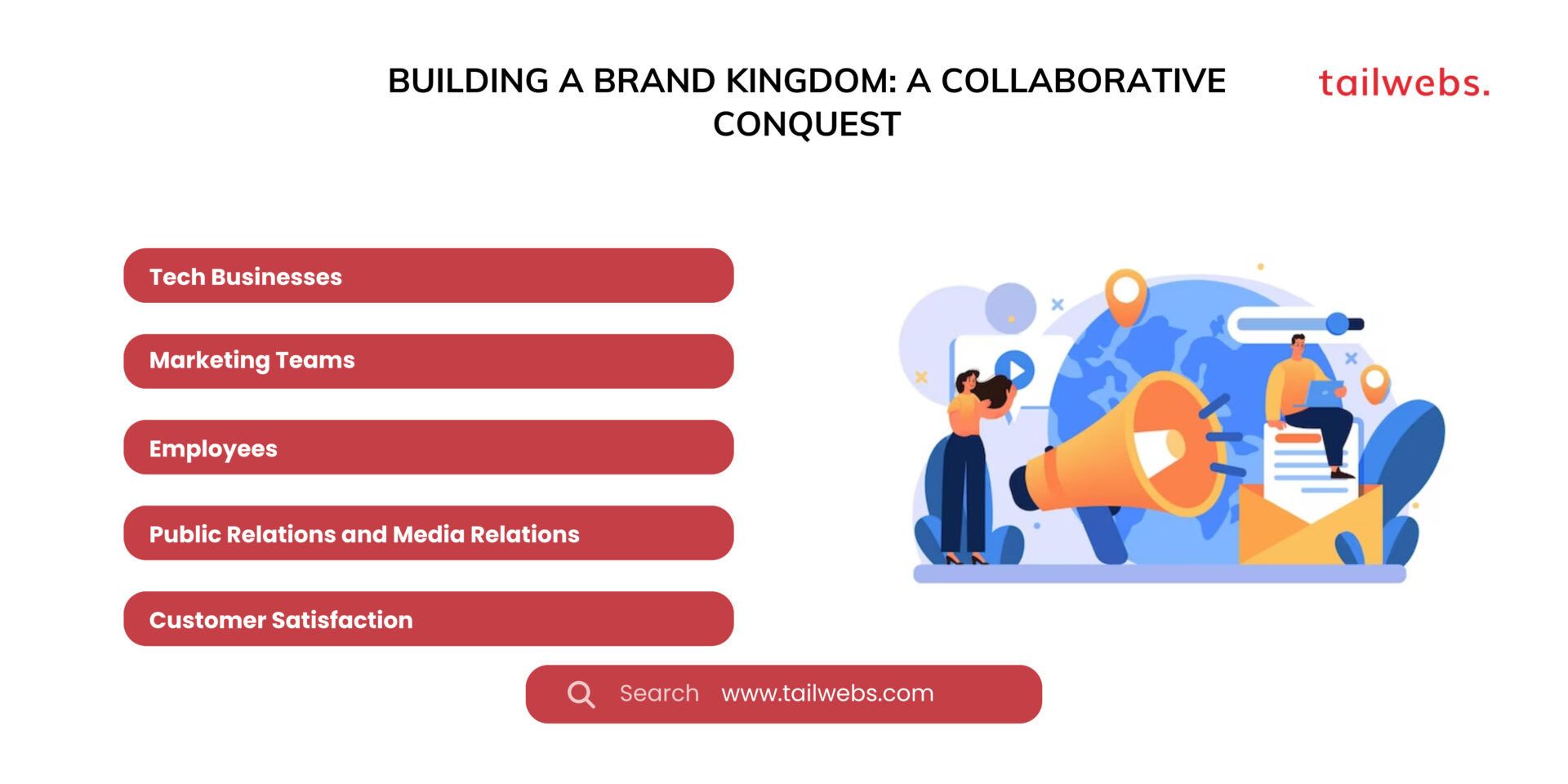 BUILDING A BRAND KINGDOM: A COLLABORATIVE CONQUEST

tailwebs.

Tech Businesses

Marketing Teams

Employees

Public Relations and Media Relations

Customer Satisfaction

Search www.tailwebs.com